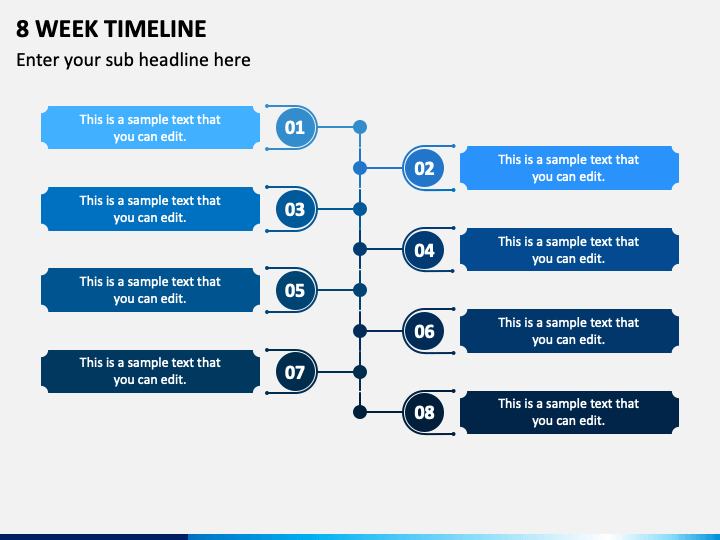 8 WEEK TIMELINE

Enter your sub headline here

This is a sample text that you can edit.

01

02

This is a sample text that you can edit.

This is a sample text that you can edit.

03

04

This is a sample text that you can edit.

This is a sample text that you can edit.

05

06

This is a sample text that you can edit.

This is a sample text that you can edit.

07

08

This is a sample text that you can edit.